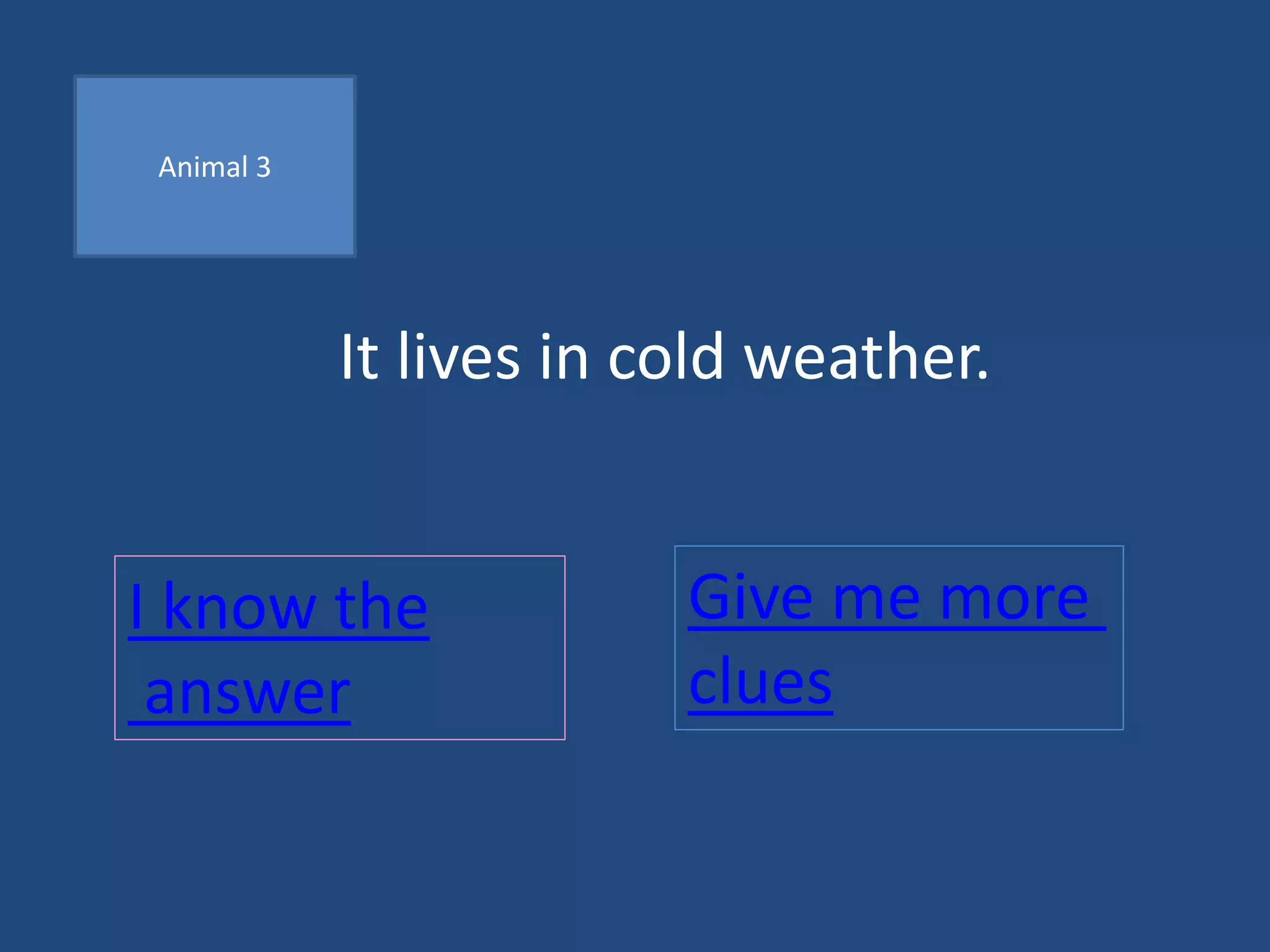 Animal 3

It lives in cold weather.

I know the answer

Give me more clues